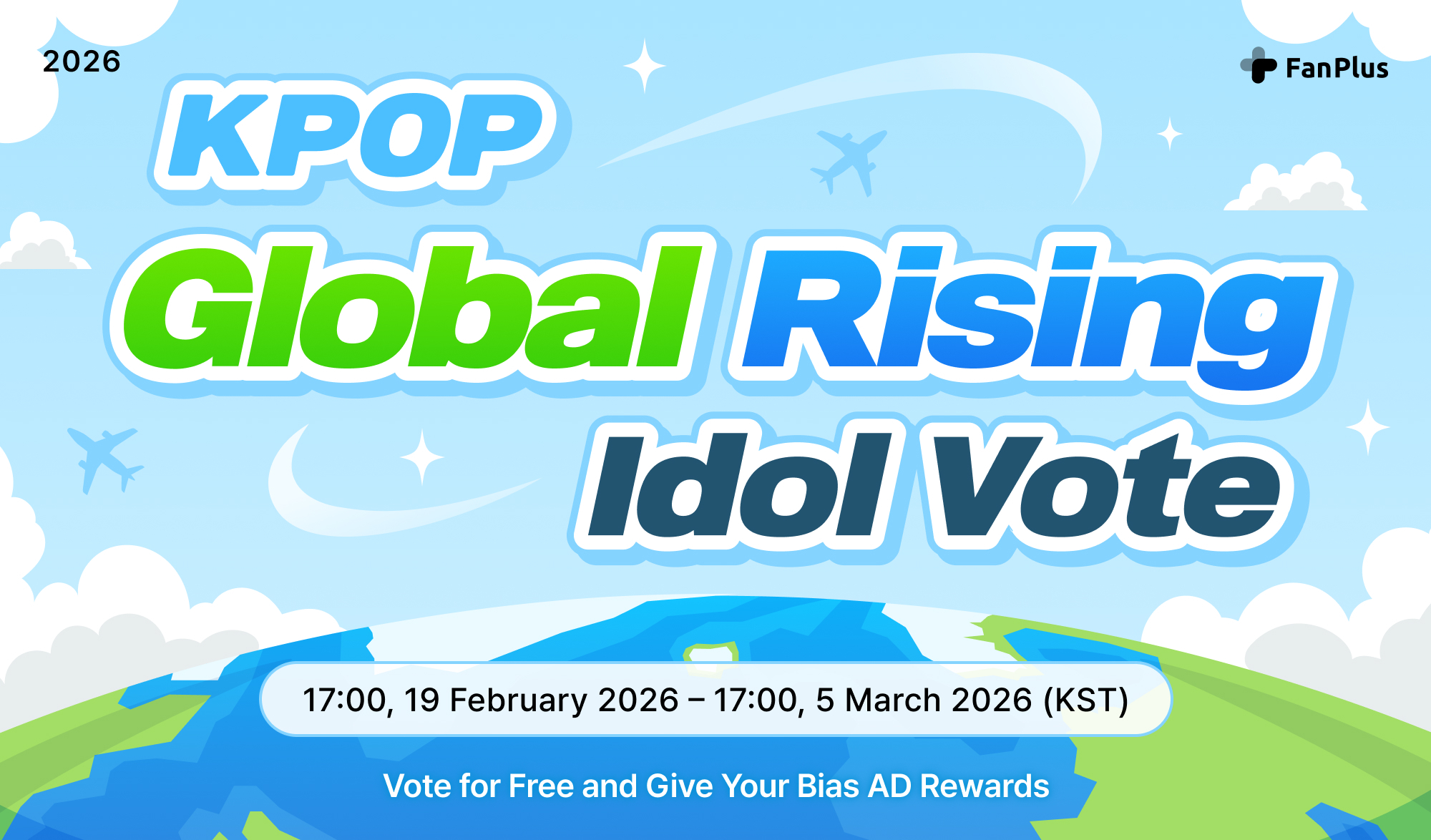 2026

FanPlus

KPOP

Global Rising

Idol Vote

17:00, 19 February 2026 – 17:00, 5 March 2026 (KST)

Vote for Free and Give Your Bias AD Rewards